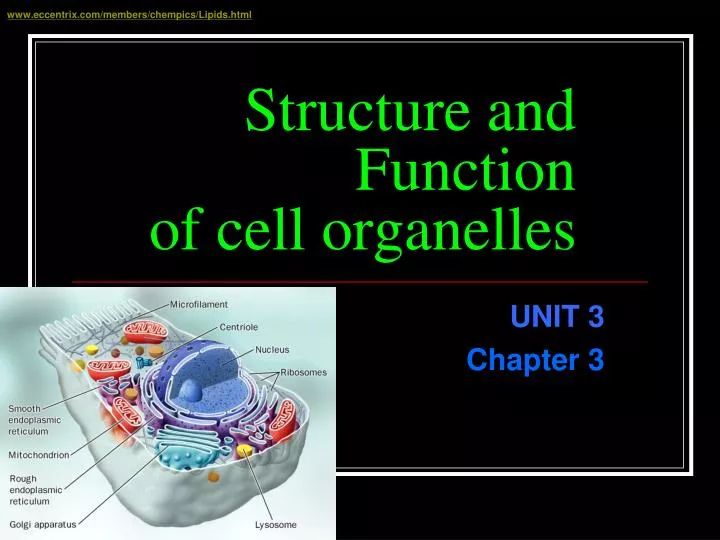 www.eccentrix.com/members/chempics/Lipids.html

Structure and Function of cell organelles

UNIT 3
Chapter 3

Microfilament
Centriole
Nucleus
Ribosomes
Smooth endoplasmic reticulum
Mitochondrion
Rough endoplasmic reticulum
Golgi apparatus
Lysosome